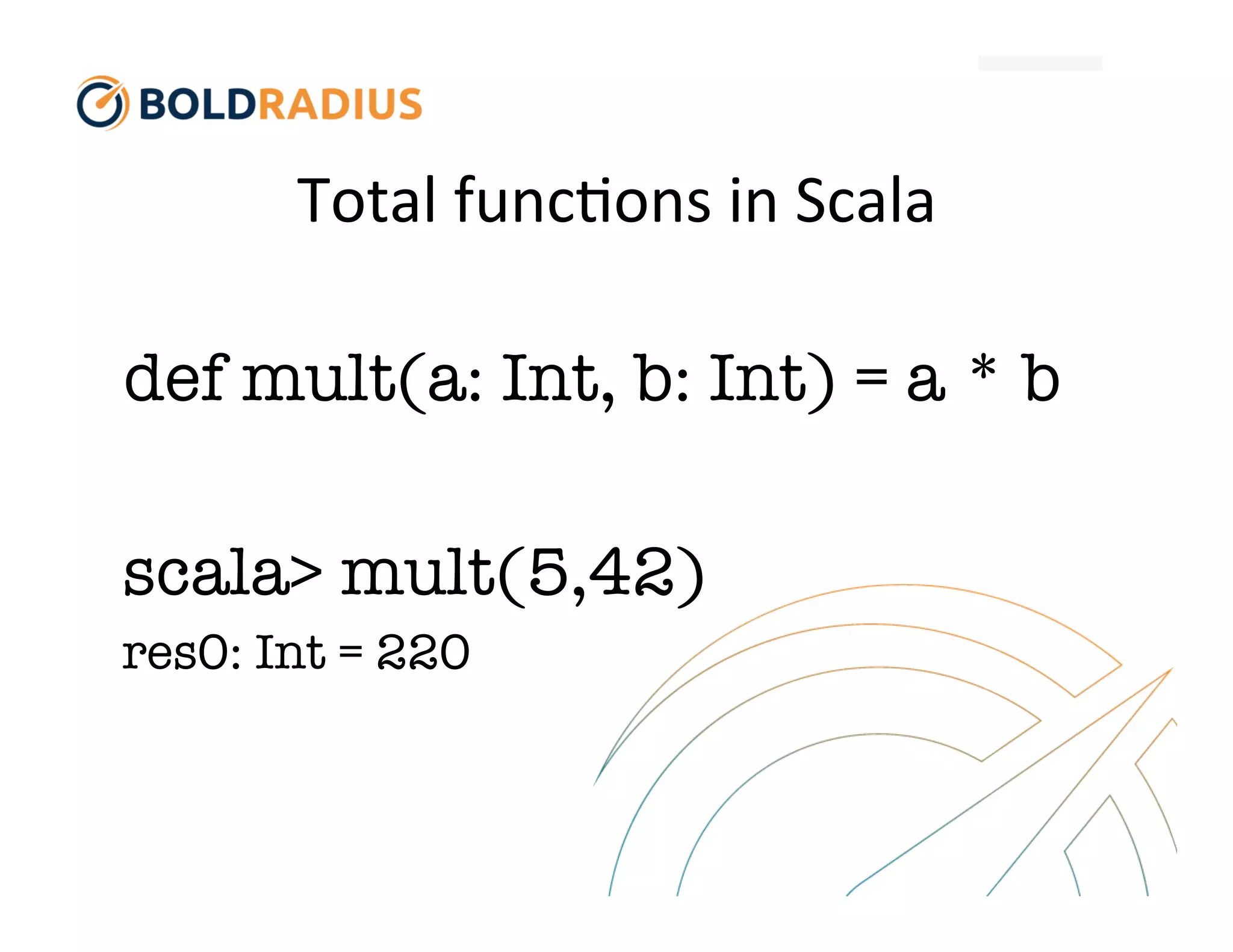 BOLDRADIUS

Total functions in Scala

def mult(a: Int, b: Int) = a * b

scala> mult(5,42)
res0: Int = 220